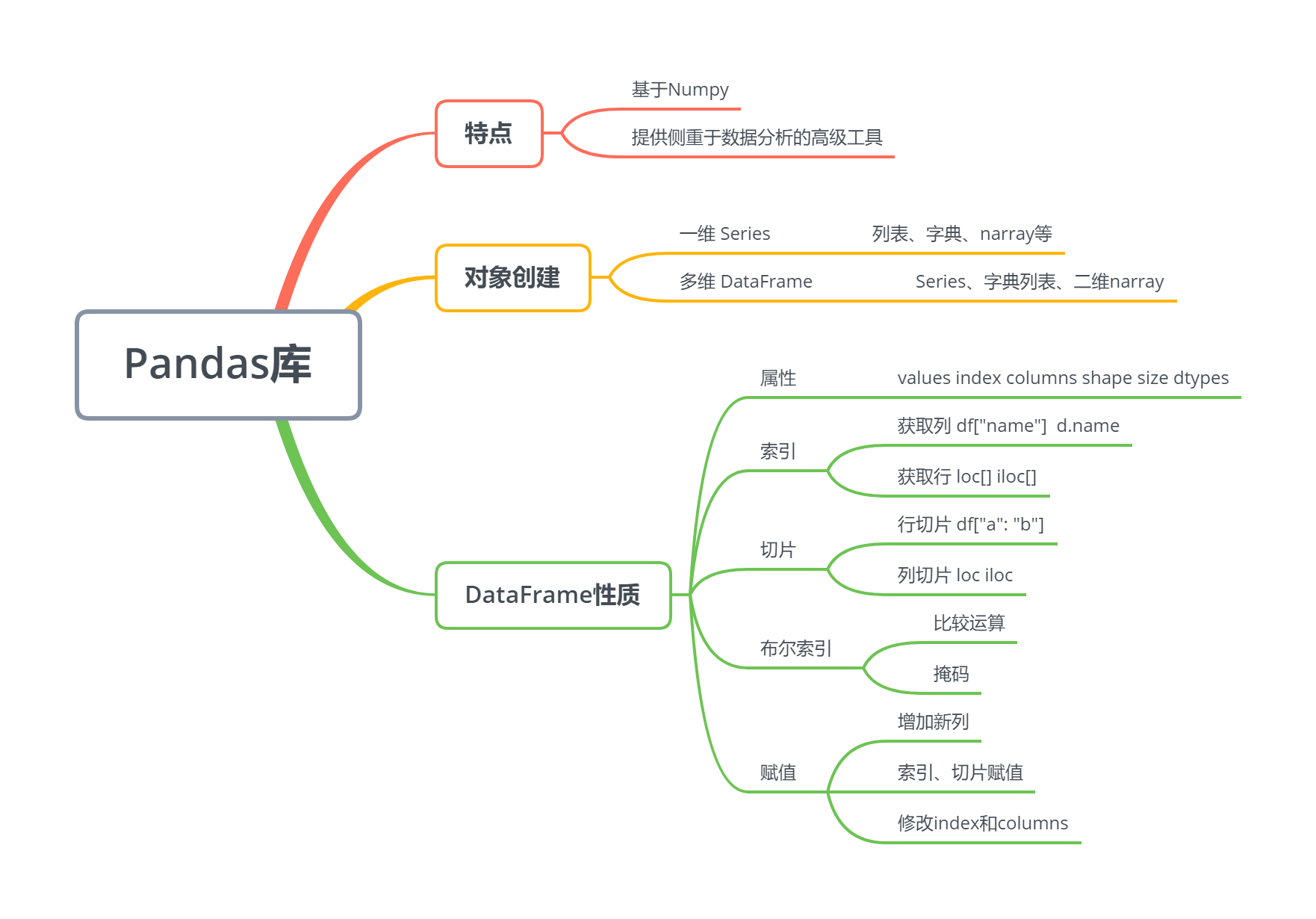 Pandas库

特点

基于Numpy

提供侧重于数据分析的高级工具

对象创建

一维 Series

列表、字典、narray等

多维 DataFrame

Series、字典列表、二维narray

DataFrame性质

属性

values index columns shape size dtypes

索引

获取列 df["name"] d.name

获取行 loc[] iloc[]

切片

行切片 df["a": "b"]

列切片 loc iloc

布尔索引

比较运算

掩码

赋值

增加新列

索引、切片赋值

修改index和columns